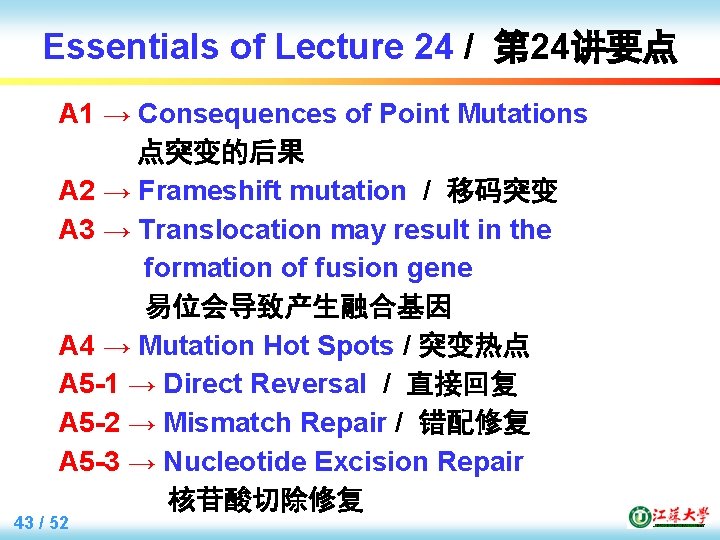 Essentials of Lecture 24 / 第24讲要点

A1 → Consequences of Point Mutations 点突变的后果

A2 → Frameshift mutation / 移码突变

A3 → Translocation may result in the formation of fusion gene 易位会导致产生融合基因

A4 → Mutation Hot Spots / 突变热点

A5-1 → Direct Reversal / 直接回复

A5-2 → Mismatch Repair / 错配修复

A5-3 → Nucleotide Excision Repair 核苷酸切除修复

43 / 52

江苏大学